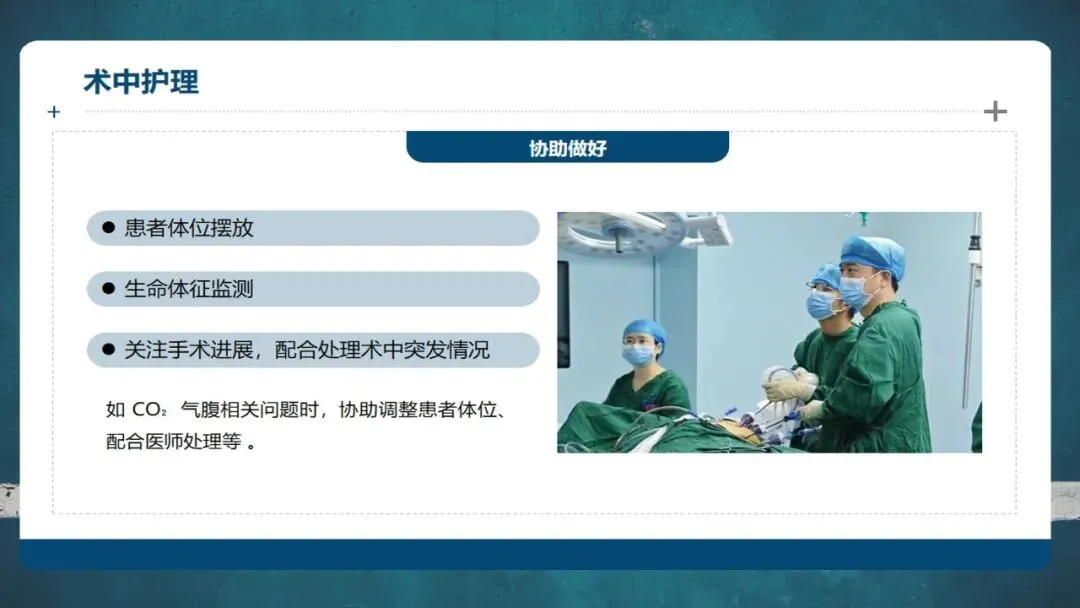 术中护理

协助做好

● 患者体位摆放

● 生命体征监测

● 关注手术进展，配合处理术中突发情况

如 $CO_2$ 气腹相关问题时，协助调整患者体位、配合医师处理等 。